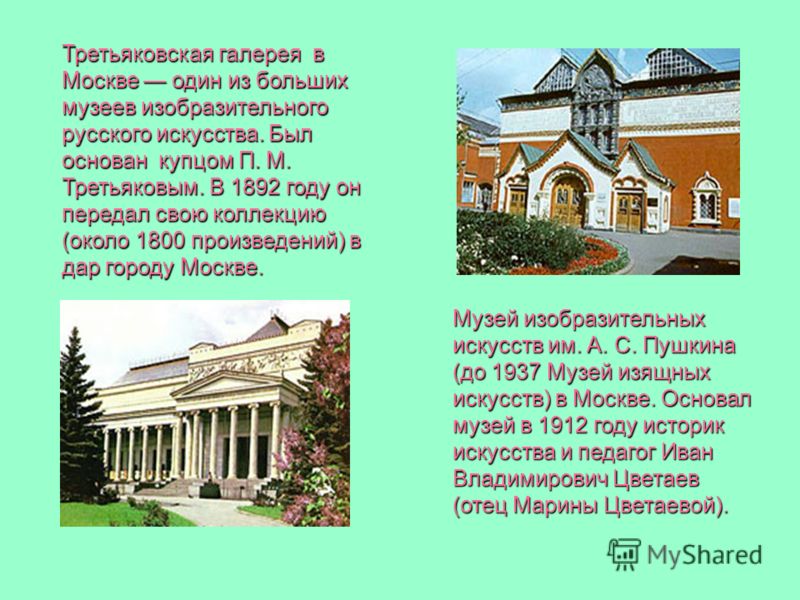 Третьяковская галерея в Москве — один из больших музеев изобразительного русского искусства. Был основан купцом П. М. Третьяковым. В 1892 году он передал свою коллекцию (около 1800 произведений) в дар городу Москве.

Музей изобразительных искусств им. А. С. Пушкина (до 1937 Музей изящных искусств) в Москве. Основал музей в 1912 году историк искусства и педагог Иван Владимирович Цветаев (отец Марины Цветаевой).

MyShared